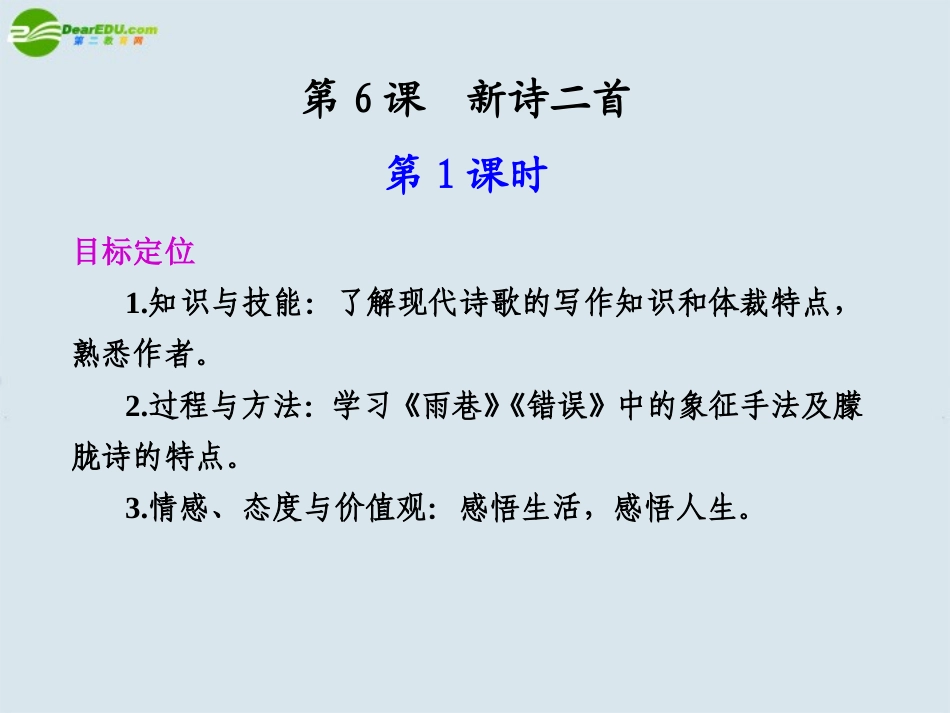 DearEDU.com
第二教育网

第 6 课　新诗二首

第 1 课时

目标定位

1.知识与技能：了解现代诗歌的写作知识和体裁特点，熟悉作者。

2.过程与方法：学习《雨巷》《错误》中的象征手法及朦胧诗的特点。

3.情感、态度与价值观：感悟生活，感悟人生。